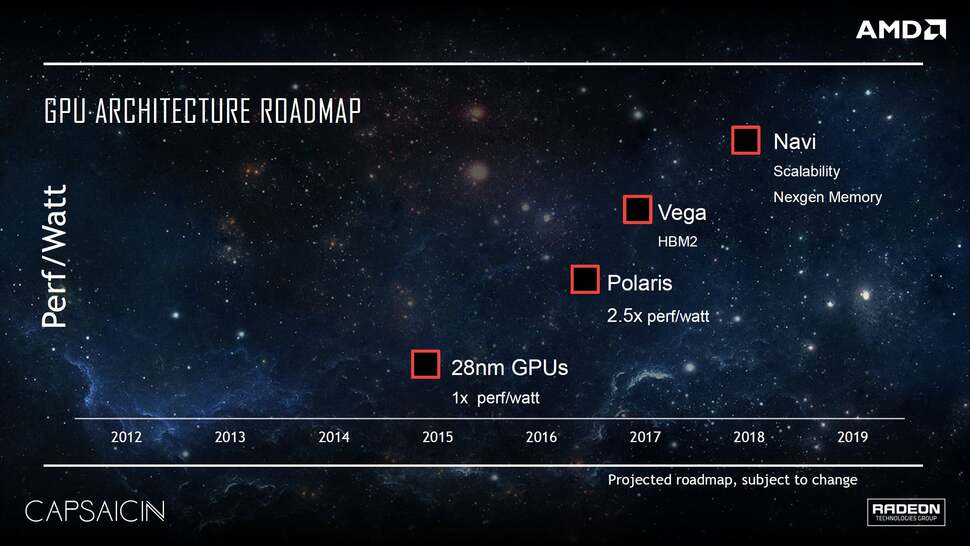 AMD

GPU ARCHITECTURE ROADMAP

Perf/Watt

Navi
Scalability
Nexgen Memory

Vega
HBM2

Polaris
2.5x perf/watt

28nm GPUs
1x perf/watt

2012 2013 2014 2015 2016 2017 2018 2019

Projected roadmap, subject to change

CAPSAICIN

RADEON
TECHNOLOGIES GROUP